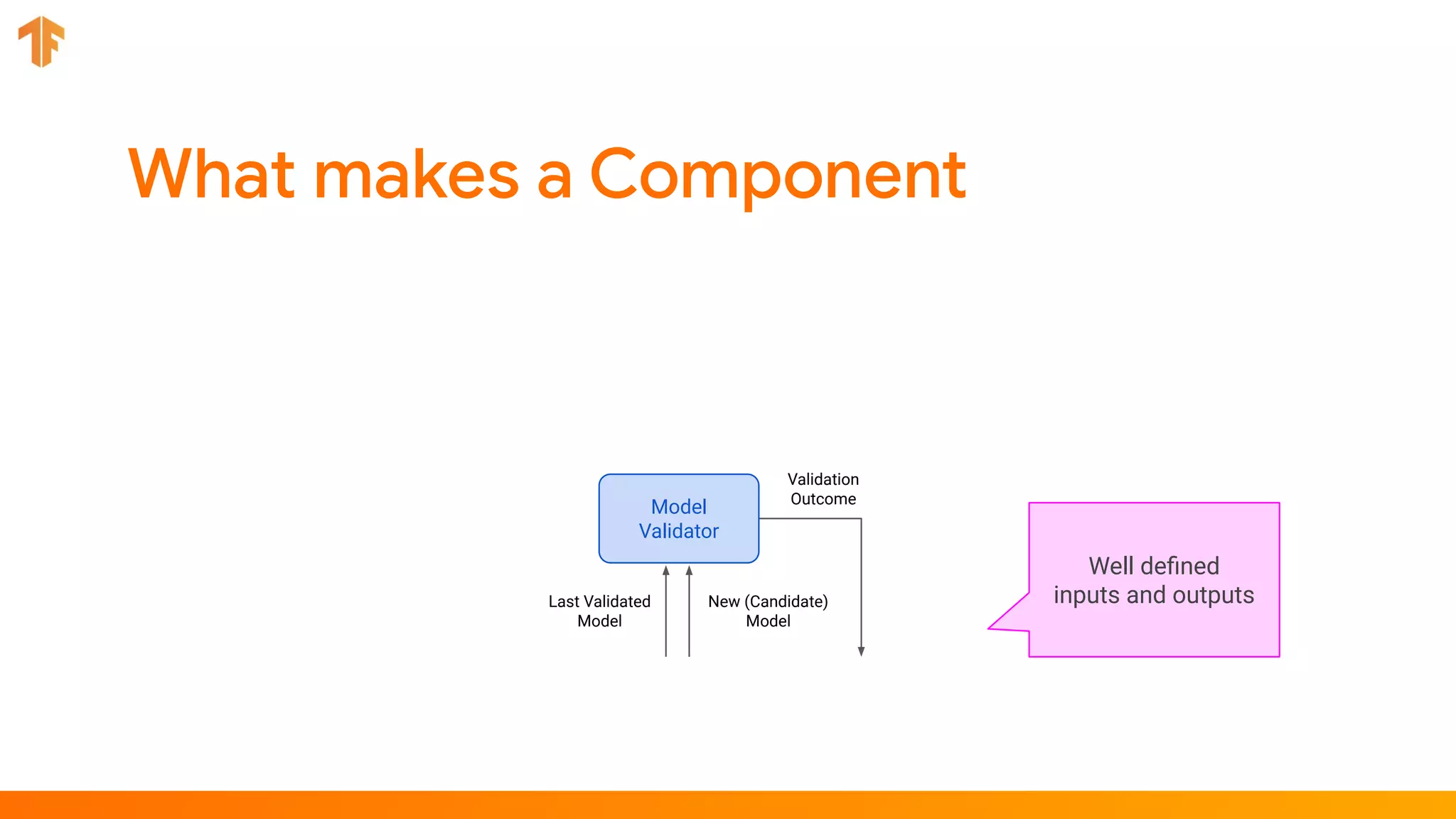 What makes a Component

Model Validator

Validation Outcome

Last Validated Model

New (Candidate) Model

Well defined inputs and outputs